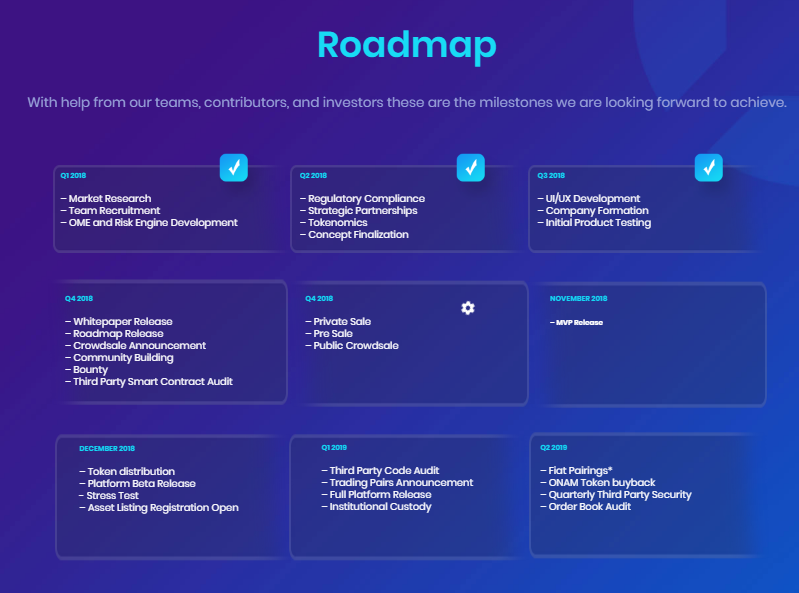 Roadmap

With help from our teams, contributors, and investors these are the milestones we are looking forward to achieve.

Q1 2018

– Market Research
– Team Recruitment
– OME and Risk Engine Development

Q2 2018

– Regulatory Compliance
– Strategic Partnerships
– Tokenomics
– Concept Finalization

Q3 2018

– UI/UX Development
– Company Formation
– Initial Product Testing

Q4 2018

– Whitepaper Release
– Roadmap Release
– Crowdsale Announcement
– Community Building
– Bounty
– Third Party Smart Contract Audit

Q4 2018

– Private Sale
– Pre Sale
– Public Crowdsale

NOVEMBER 2018

– MVP Release

DECEMBER 2018

– Token distribution
– Platform Beta Release
– Stress Test
– Asset Listing Registration Open

Q1 2019

– Third Party Code Audit
– Trading Pairs Announcement
– Full Platform Release
– Institutional Custody

Q2 2019

– Fiat Pairings*
– ONAM Token buyback
– Quarterly Third Party Security
– Order Book Audit